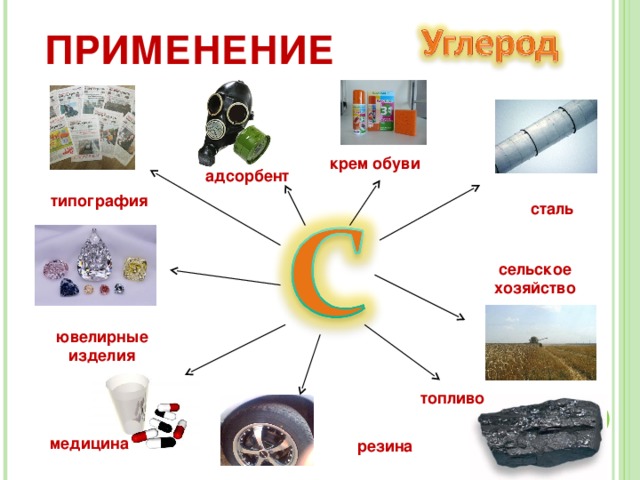 ПРИМЕНЕНИЕ

Углерод

адсорбент

крем обуви

типография

сталь

C

сельское хозяйство

ювелирные изделия

топливо

медицина

резина